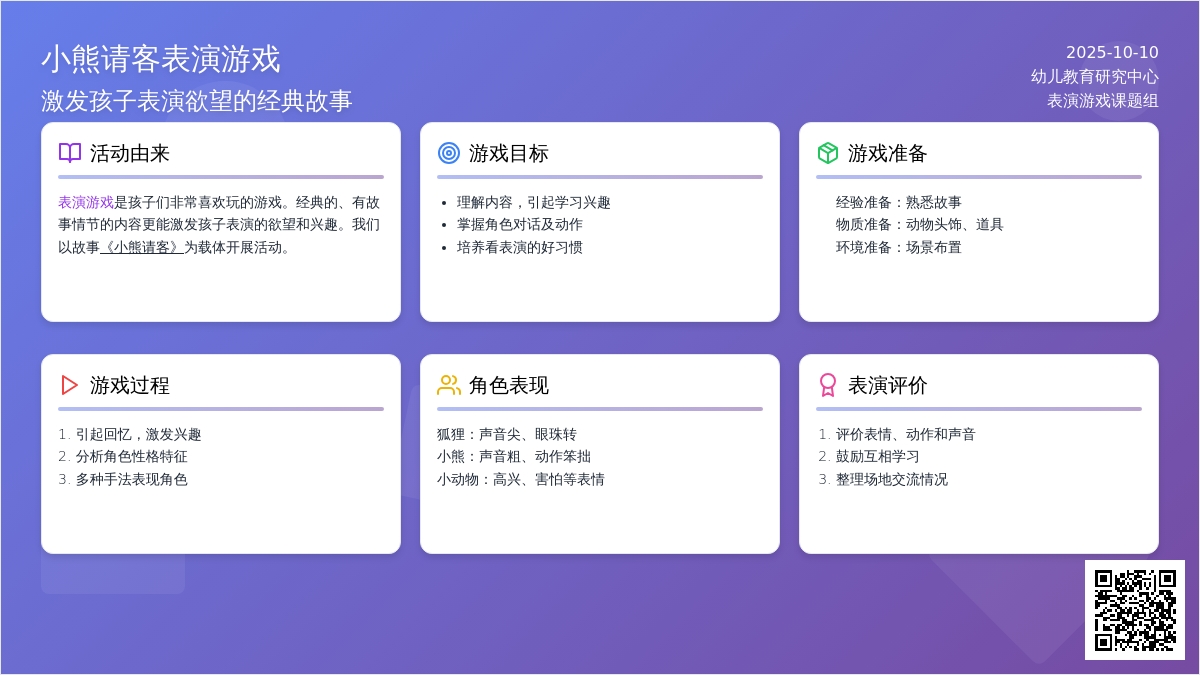 小熊请客表演游戏
激发孩子表演欲望的经典故事

2025-10-10
幼儿教育研究中心
表演游戏课题组

活动由来

表演游戏是孩子们非常喜欢玩的游戏。经典的、有故事情节的内容更能激发孩子表演的欲望和兴趣。我们以故事《小熊请客》为载体开展活动。

游戏目标

- 理解内容，引起学习兴趣
- 掌握角色对话及动作
- 培养看表演的好习惯

游戏准备

经验准备：熟悉故事
物质准备：动物头饰、道具
环境准备：场景布置

游戏过程

1. 引起回忆，激发兴趣
2. 分析角色性格特征
3. 多种手法表现角色

角色表现

狐狸：声音尖、眼珠转
小熊：声音粗、动作笨拙
小动物：高兴、害怕等表情

表演评价

1. 评价表情、动作和声音
2. 鼓励互相学习
3. 整理场地交流情况